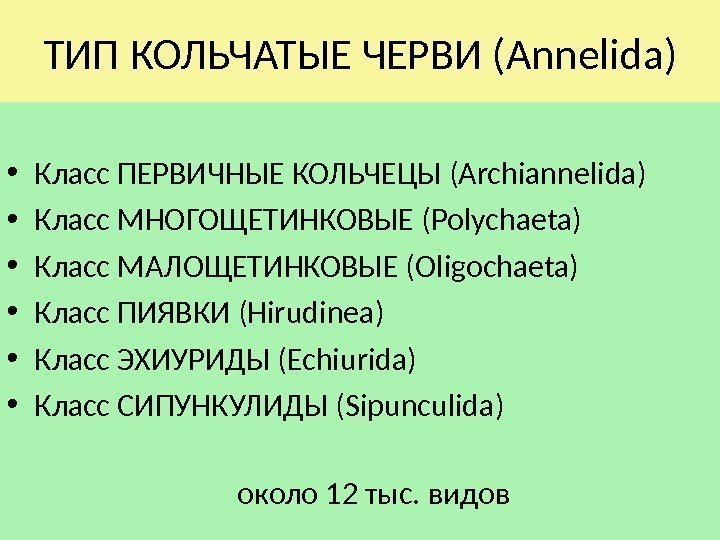 ТИП КОЛЬЧАТЫЕ ЧЕРВИ (Annelida)

• Класс ПЕРВИЧНЫЕ КОЛЬЧЕЦЫ (Archiannelida)
• Класс МНОГОЩЕТИНКОВЫЕ (Polychaeta)
• Класс МАЛОЩЕТИНКОВЫЕ (Oligochaeta)
• Класс ПИЯВКИ (Hirudinea)
• Класс ЭХИУРИДЫ (Echiurida)
• Класс СИПУНКУЛИДЫ (Sipunculida)

около 12 тыс. видов